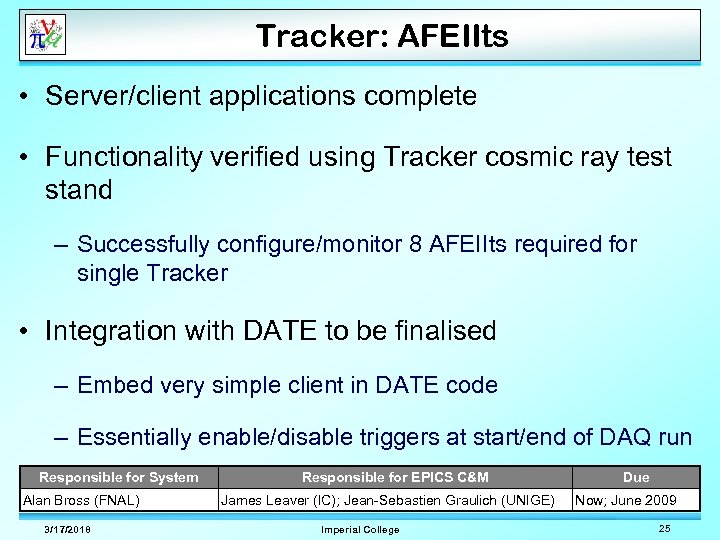 Tracker: AFEIIts

• Server/client applications complete

• Functionality verified using Tracker cosmic ray test stand

– Successfully configure/monitor 8 AFEIIts required for single Tracker

• Integration with DATE to be finalised

– Embed very simple client in DATE code

– Essentially enable/disable triggers at start/end of DAQ run

| Responsible for System | Responsible for EPICS C&M | Due |
|---|---|---|
| Alan Bross (FNAL) | James Leaver (IC); Jean-Sebastien Graulich (UNIGE) | Now; June 2009 |

3/17/2018 Imperial College 25